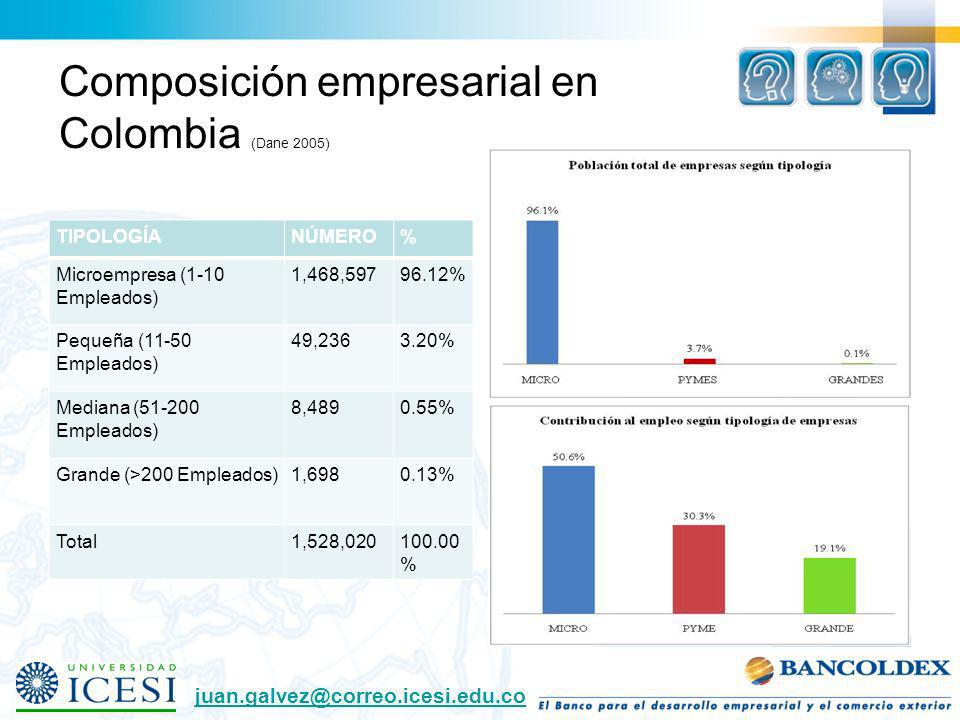 Composición empresarial en Colombia (Dane 2005)

| TIPOLOGÍA | NÚMERO | % |
|---|---|---|
| Microempresa (1-10 Empleados) | 1,468,597 | 96.12% |
| Pequeña (11-50 Empleados) | 49,236 | 3.20% |
| Mediana (51-200 Empleados) | 8,489 | 0.55% |
| Grande (>200 Empleados) | 1,698 | 0.13% |
| Total | 1,528,020 | 100.00 % |

Población total de empresas según tipología

96.1%
3.7%
0.1%
MICRO
PYMES
GRANDES

Contribución al empleo según tipología de empresas

50.6%
30.3%
19.1%
MICRO
PYME
GRANDE

UNIVERSIDAD ICESI

juan.galvez@correo.icesi.edu.co

BANCOLDEX
El Banco para el desarrollo empresarial y el comercio exterior